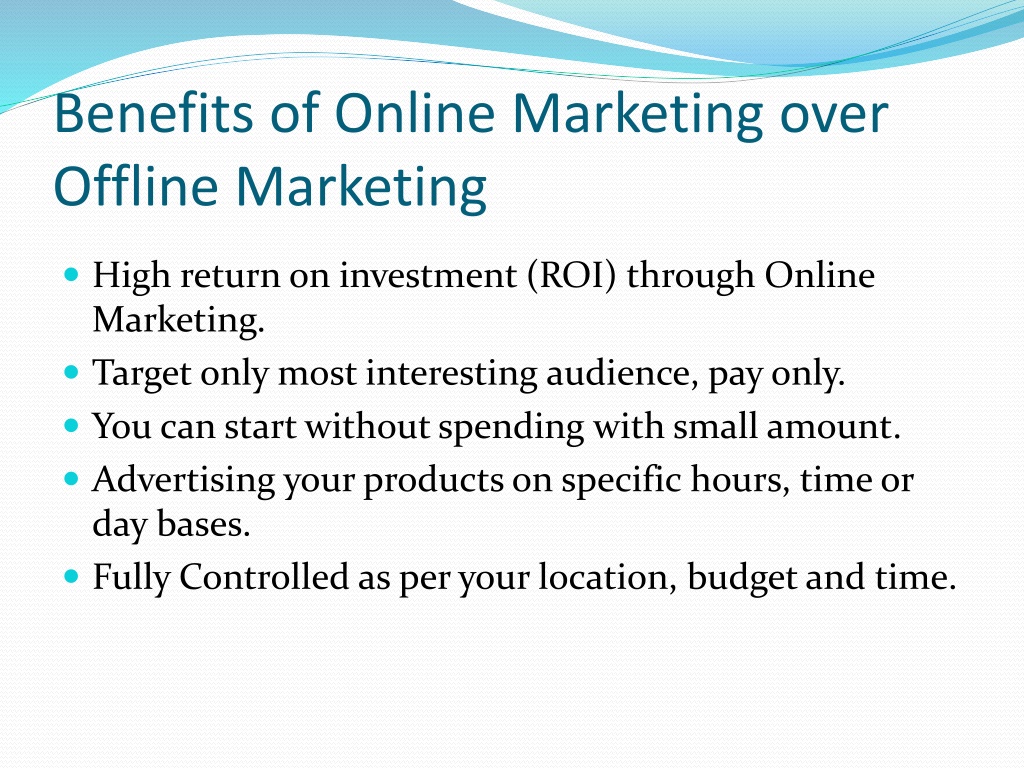 Benefits of Online Marketing over Offline Marketing

- High return on investment (ROI) through Online Marketing.
- Target only most interesting audience, pay only.
- You can start without spending with small amount.
- Advertising your products on specific hours, time or day bases.
- Fully Controlled as per your location, budget and time.